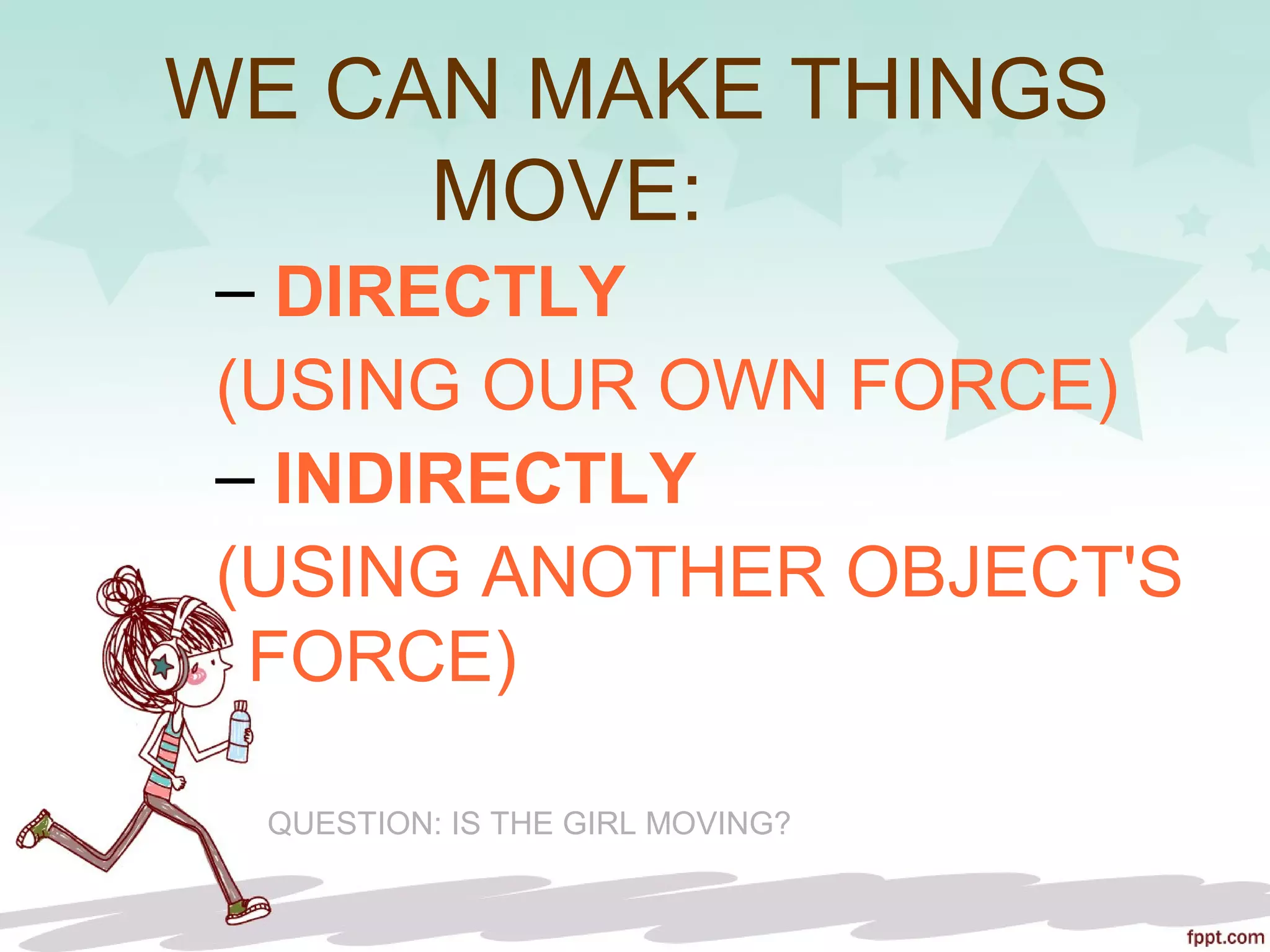 WE CAN MAKE THINGS MOVE:

– DIRECTLY
(USING OUR OWN FORCE)

– INDIRECTLY
(USING ANOTHER OBJECT'S FORCE)

QUESTION: IS THE GIRL MOVING?

fppt.com